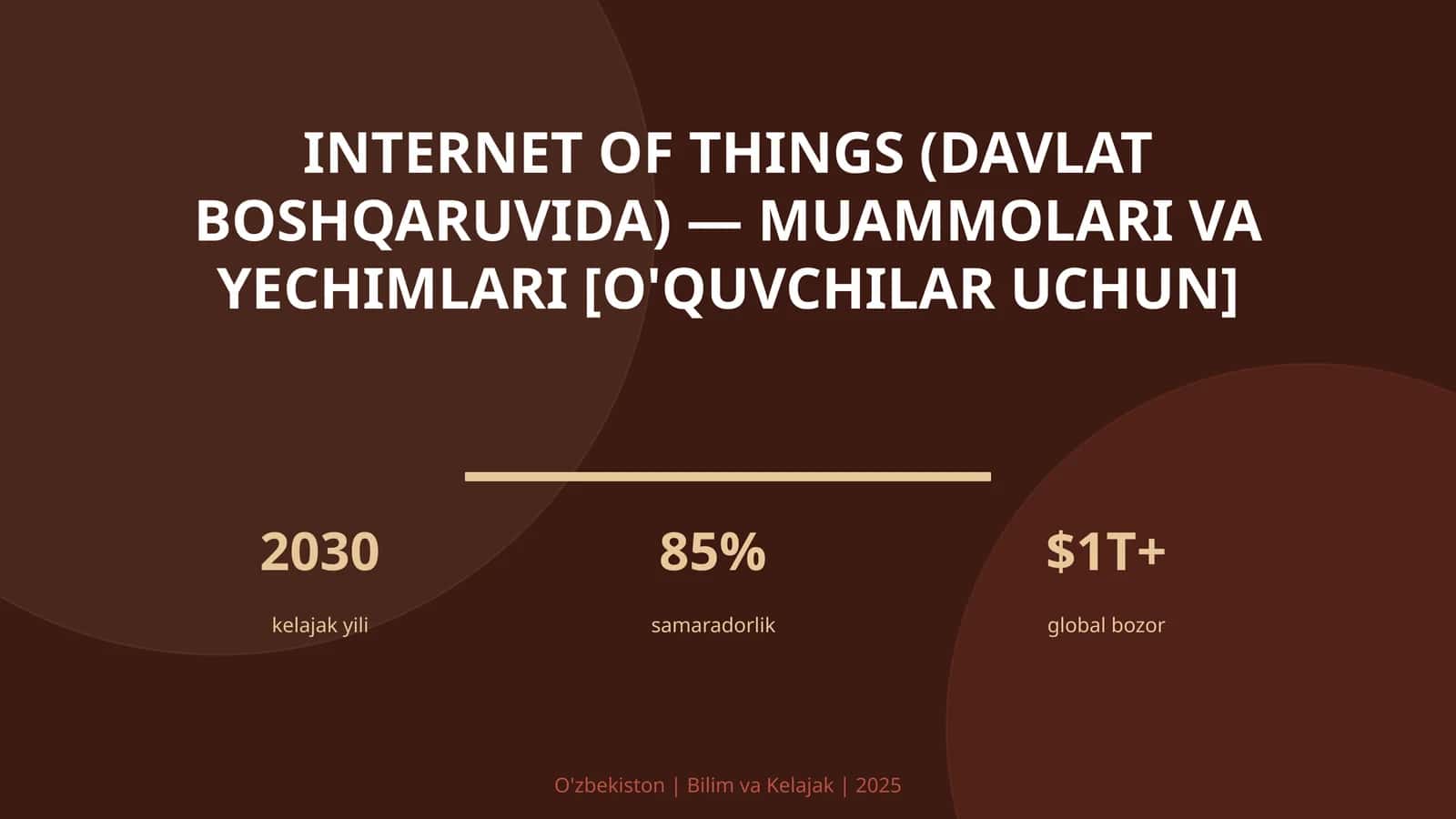 INTERNET OF THINGS (DAVLAT BOSHQARUVIDA) — MUAMMOLARI VA YECHIMLARI [O'QUVCHILAR UCHUN]

2030

kelajak yili

85%

samaradorlik

$1T+

global bozor

O'zbekiston | Bilim va Kelajak | 2025